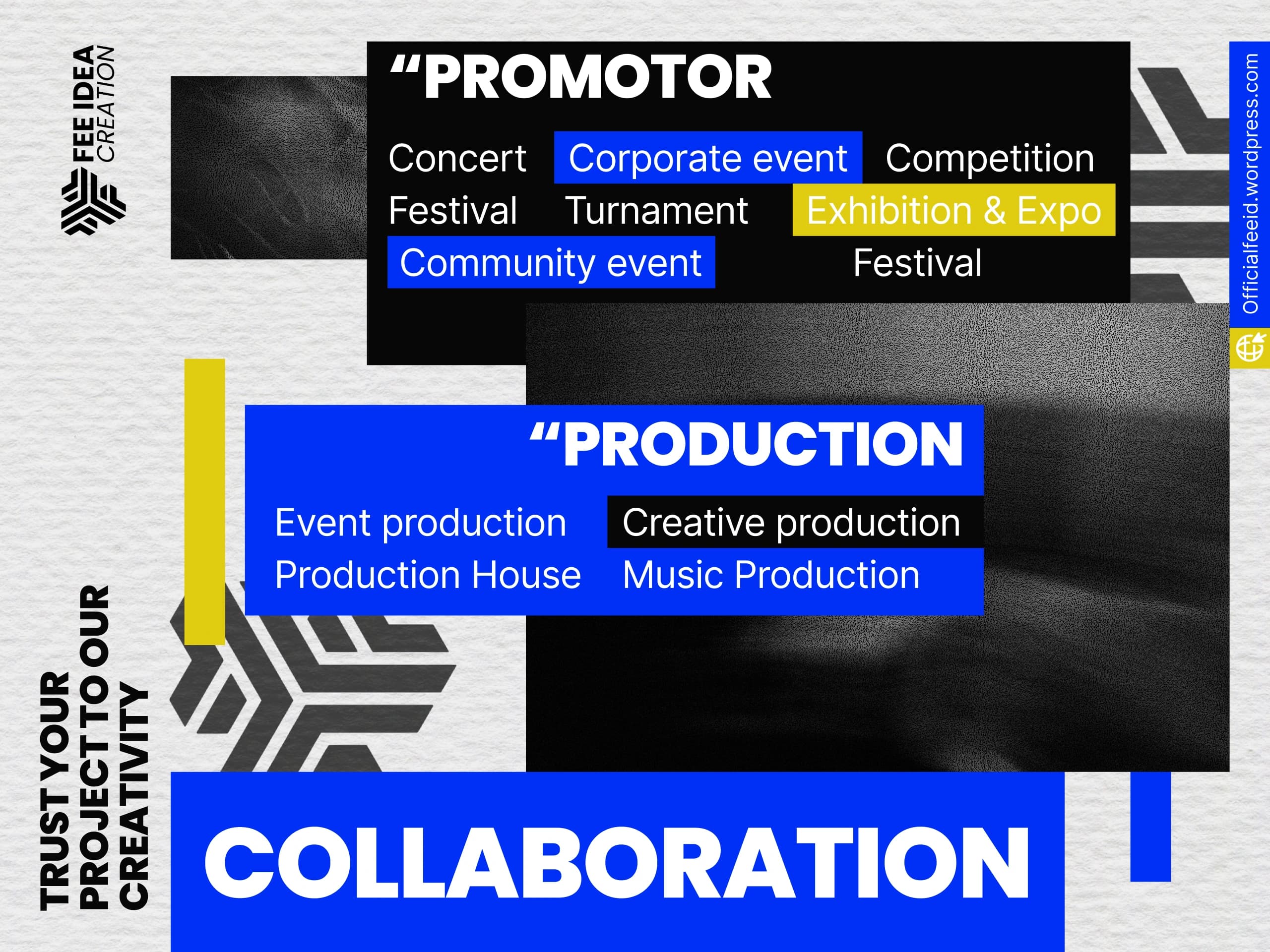 FEE IDEA
CREATION

“PROMOTOR

Concert Corporate event Competition
Festival Turnament Exhibition & Expo
Community event Festival

Officialfeeid.wordpress.com

“PRODUCTION

Event production Creative production
Production House Music Production

TRUST YOUR PROJECT TO OUR CREATIVITY

COLLABORATION